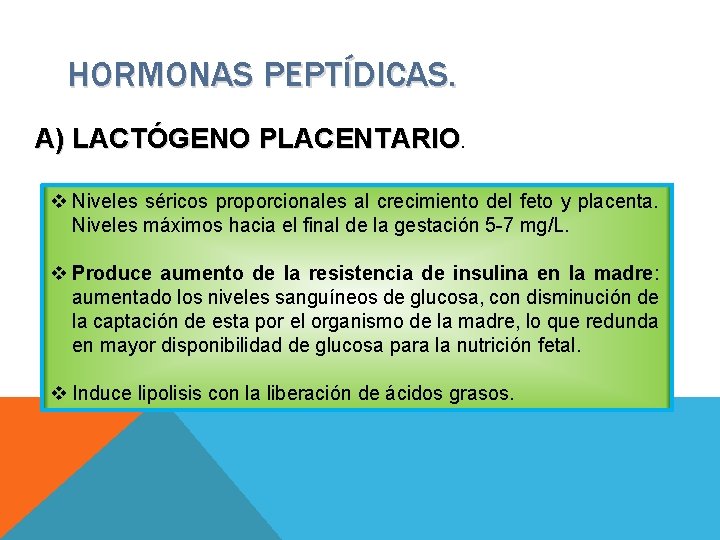 HORMONAS PEPTÍDICAS.

A) LACTÓGENO PLACENTARIO.

❖ Niveles séricos proporcionales al crecimiento del feto y placenta. Niveles máximos hacia el final de la gestación 5-7 mg/L.

❖ Produce aumento de la resistencia de insulina en la madre: aumentado los niveles sanguíneos de glucosa, con disminución de la captación de esta por el organismo de la madre, lo que redunda en mayor disponibilidad de glucosa para la nutrición fetal.

❖ Induce lipolisis con la liberación de ácidos grasos.